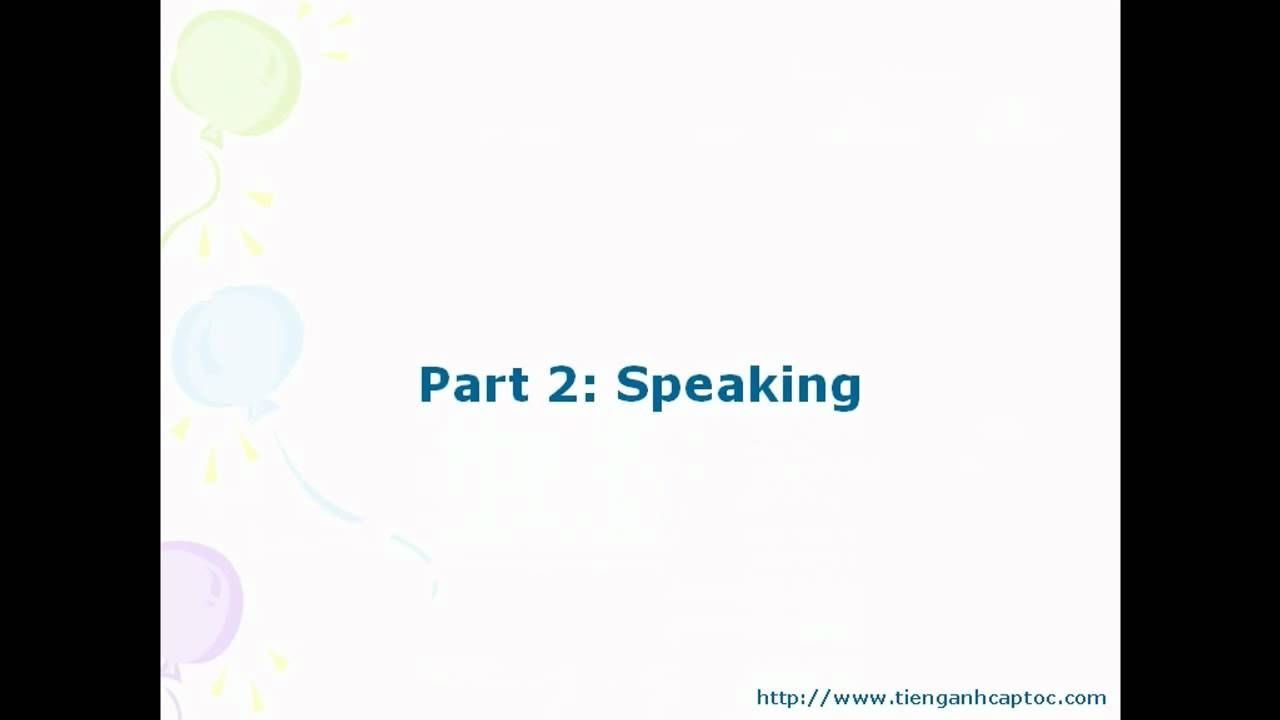 Part 2: Speaking

http://www.tienganhcaptoc.com